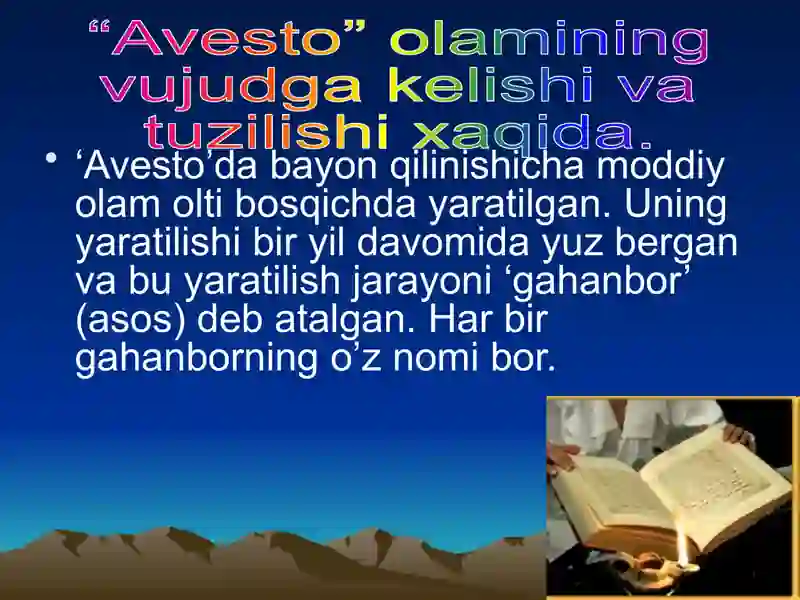 “Avesto” olamining vujudga kelishi va tuzilishi xaqida.

• ‘Avesto’da bayon qilinishicha moddiy olam olti bosqichda yaratilgan. Uning yaratilishi bir yil davomida yuz bergan va bu yaratilish jarayoni ‘gahanbor’ (asos) deb atalgan. Har bir gahanborning o’z nomi bor.